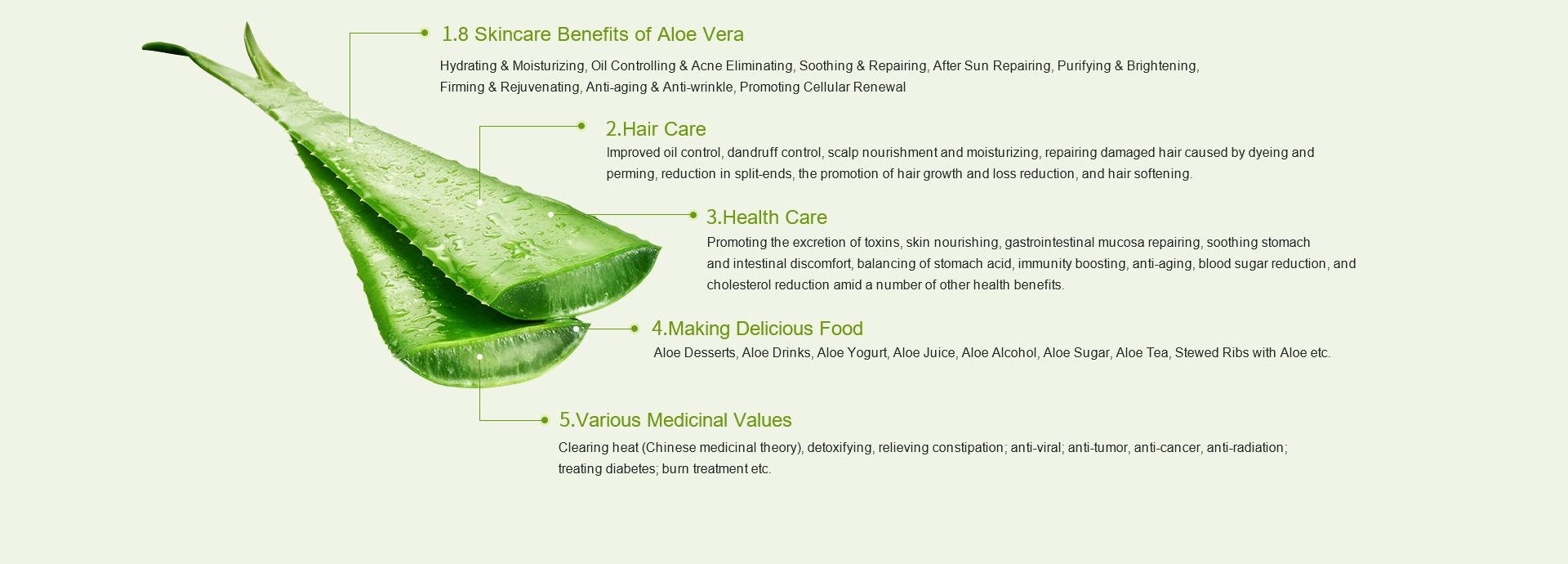 1.8 Skincare Benefits of Aloe Vera

Hydrating & Moisturizing, Oil Controlling & Acne Eliminating, Soothing & Repairing, After Sun Repairing, Purifying & Brightening, Firming & Rejuvenating, Anti-aging & Anti-wrinkle, Promoting Cellular Renewal

2.Hair Care

Improved oil control, dandruff control, scalp nourishment and moisturizing, repairing damaged hair caused by dyeing and perming, reduction in split-ends, the promotion of hair growth and loss reduction, and hair softening.

3.Health Care

Promoting the excretion of toxins, skin nourishing, gastrointestinal mucosa repairing, soothing stomach and intestinal discomfort, balancing of stomach acid, immunity boosting, anti-aging, blood sugar reduction, and cholesterol reduction amid a number of other health benefits.

4.Making Delicious Food

Aloe Desserts, Aloe Drinks, Aloe Yogurt, Aloe Juice, Aloe Alcohol, Aloe Sugar, Aloe Tea, Stewed Ribs with Aloe etc.

5.Various Medicinal Values

Clearing heat (Chinese medicinal theory), detoxifying, relieving constipation; anti-viral; anti-tumor, anti-cancer, anti-radiation; treating diabetes; burn treatment etc.